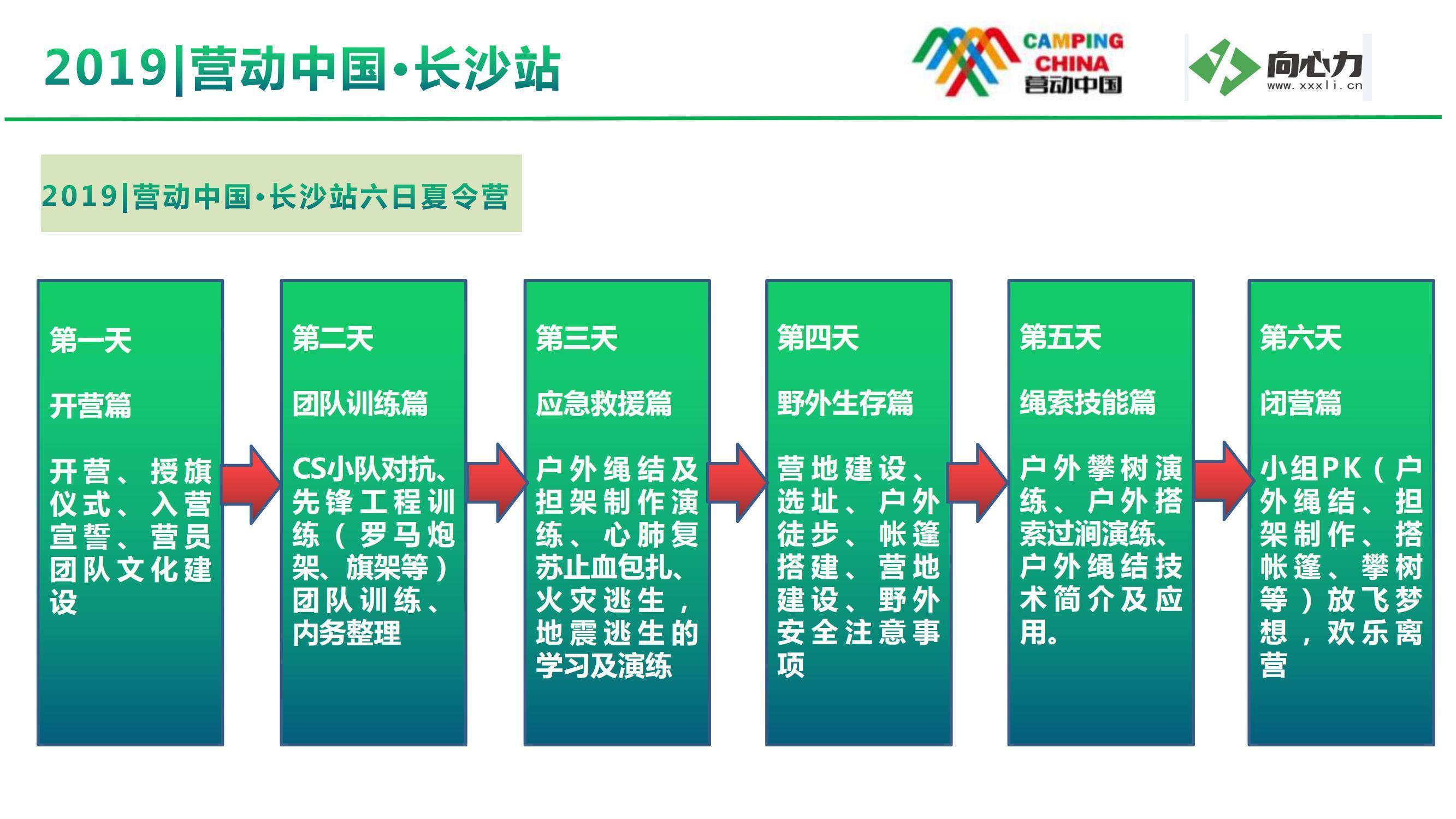 2019|营动中国·长沙站

CAMPING CHINA 营动中国

向心力 www.xxxli.cn

2019|营动中国·长沙站六日夏令营

第一天

开营篇

开营、授旗仪式、入营宣誓、营员团队文化建设

第二天

团队训练篇

CS小队对抗、先锋工程训练（罗马炮架、旗架等）团队训练、内务整理

第三天

应急救援篇

户外绳结及担架制作演练、心肺复苏止血包扎、火灾逃生，地震逃生的学习及演练

第四天

野外生存篇

营地建设、选址、户外徒步、帐篷搭建、营地建设、野外安全注意事项

第五天

绳索技能篇

户外攀树演练、户外搭索过涧演练、户外绳结技术简介及应用。

第六天

闭营篇

小组PK（户外绳结、担架制作、搭帐篷、攀树等）放飞梦想，欢乐离营